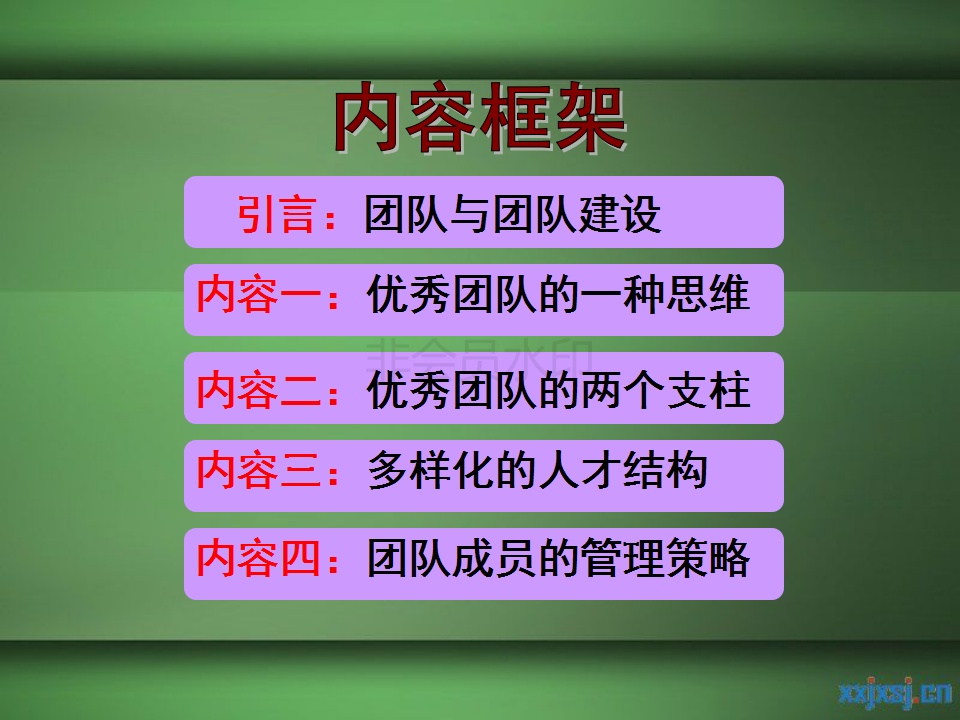 内容框架

引言：团队与团队建设

内容一：优秀团队的一种思维

非会员水印

内容二：优秀团队的两个支柱

内容三：多样化的人才结构

内容四：团队成员的管理策略

xxjxsj.cn